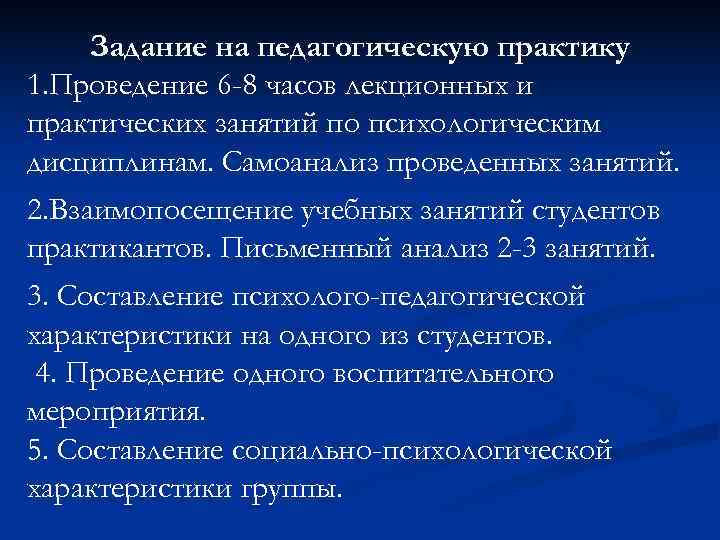 Задание на педагогическую практику

1.Проведение 6-8 часов лекционных и практических занятий по психологическим дисциплинам. Самоанализ проведенных занятий.

2.Взаимопосещение учебных занятий студентов практикантов. Письменный анализ 2-3 занятий.

3. Составление психолого-педагогической характеристики на одного из студентов.

4. Проведение одного воспитательного мероприятия.

5. Составление социально-психологической характеристики группы.